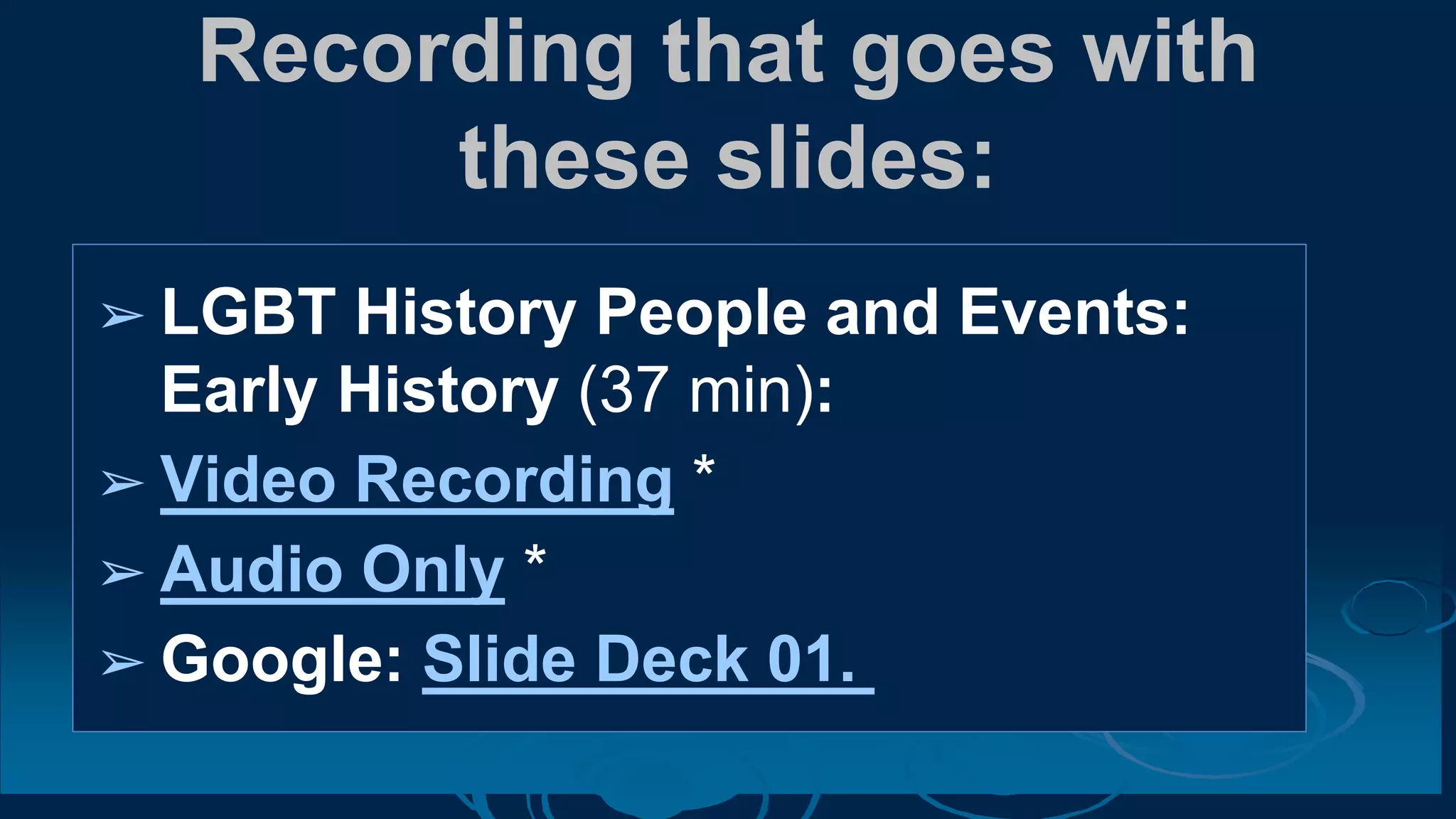 Recording that goes with these slides:

➢ LGBT History People and Events: Early History (37 min):

➢ Video Recording *

➢ Audio Only *

➢ Google: Slide Deck 01.